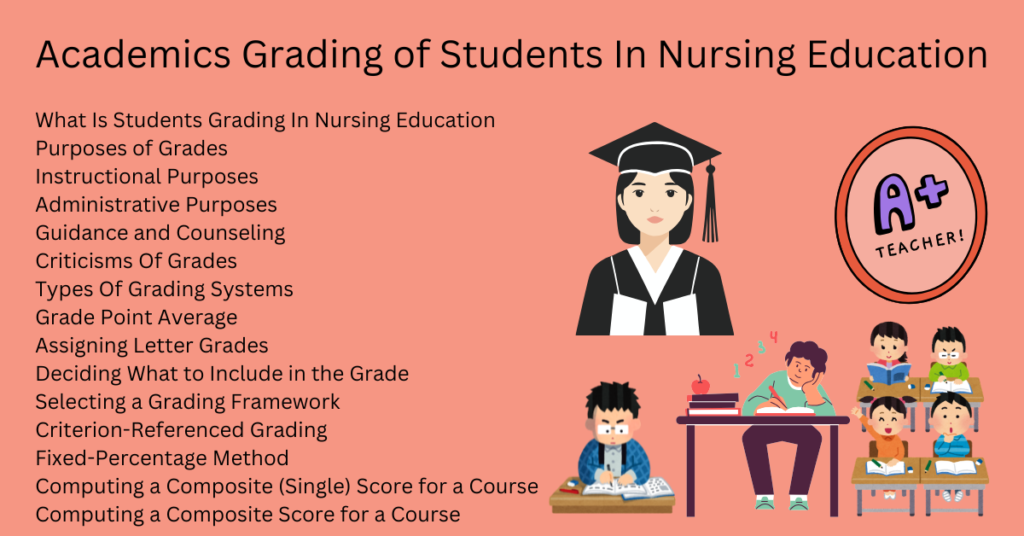 Academics Grading of Students In Nursing Education

What Is Students Grading In Nursing Education
Purposes of Grades
Instructional Purposes
Administrative Purposes
Guidance and Counseling
Criticisms Of Grades
Types Of Grading Systems
Grade Point Average
Assigning Letter Grades
Deciding What to Include in the Grade
Selecting a Grading Framework
Criterion-Referenced Grading
Fixed-Percentage Method
Computing a Composite (Single) Score for a Course
Computing a Composite Score for a Course

A+
TEACHER!

1 2 3 4